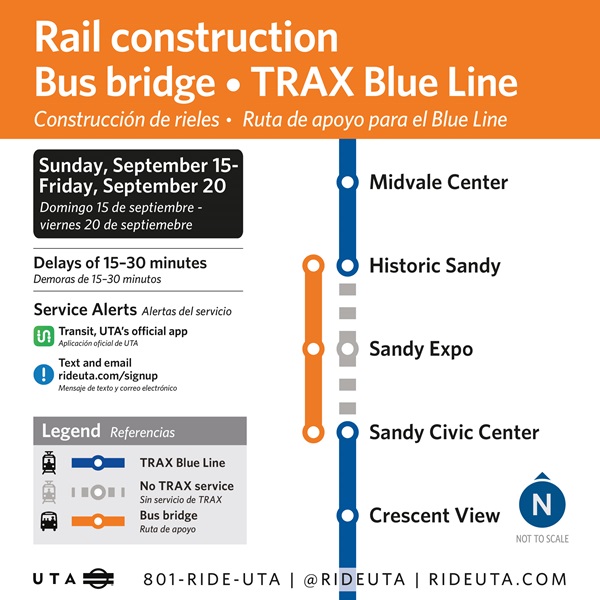 Rail construction
Bus bridge • TRAX Blue Line
Construcción de rieles • Ruta de apoyo para el Blue Line

Sunday, September 15-
Friday, September 20
Domingo 15 de septiembre - viernes 20 de septiemebre

Delays of 15–30 minutes
Demoras de 15–30 minutos

Service Alerts Alertas del servicio

Transit, UTA's official app
Aplicación oficial de UTA

Text and email
rideuta.com/signup
Mensaje de texto y correo electrónico

Legend Referencias

TRAX Blue Line

No TRAX service
Sin servicio de TRAX

Bus bridge
Ruta de apoyo

Midvale Center

Historic Sandy

Sandy Expo

Sandy Civic Center

Crescent View

N
NOT TO SCALE

UTA

801-RIDE-UTA | @RIDEUTA | RIDEUTA.COM